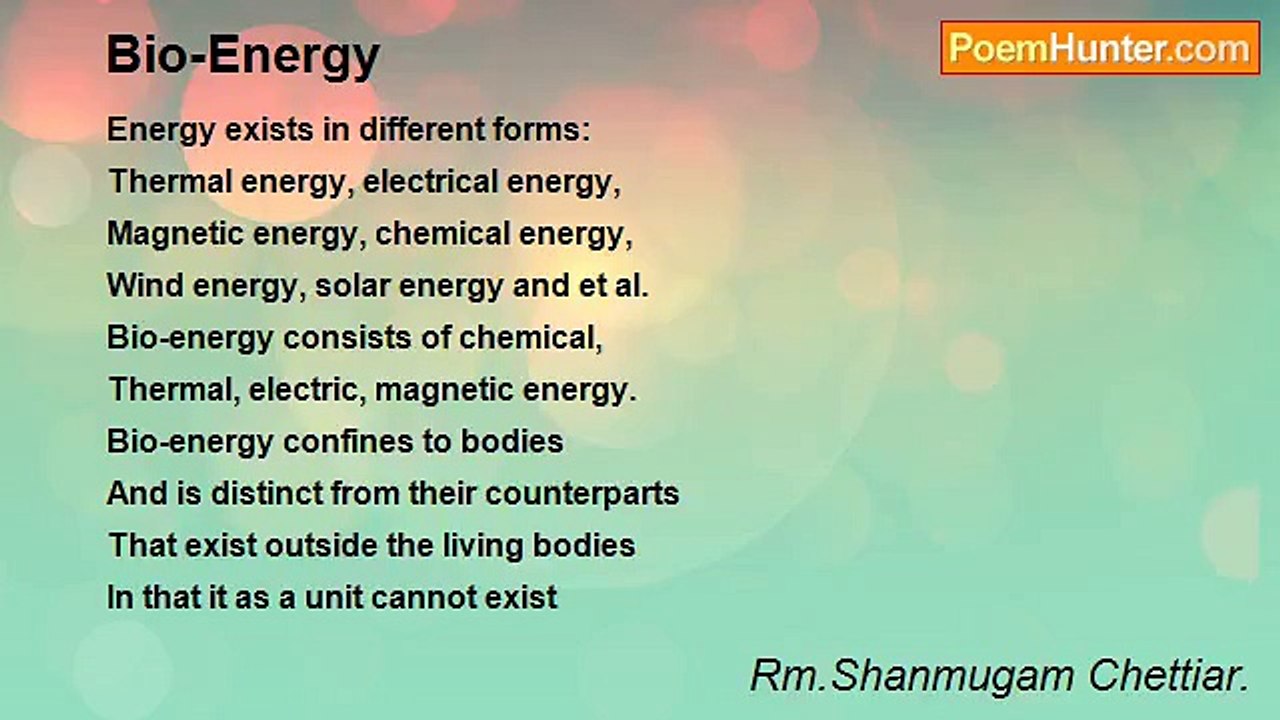 Bio-Energy

PoemHunter.com

Energy exists in different forms:
Thermal energy, electrical energy,
Magnetic energy, chemical energy,
Wind energy, solar energy and et al.
Bio-energy consists of chemical,
Thermal, electric, magnetic energy.
Bio-energy confines to bodies
And is distinct from their counterparts
That exist outside the living bodies
In that it as a unit cannot exist

Rm.Shanmugam Chettiar.